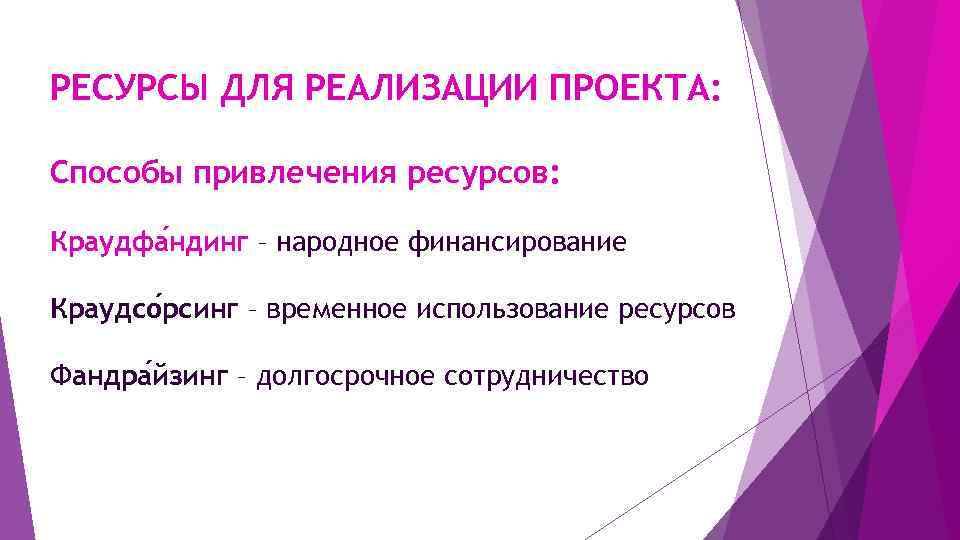 РЕСУРСЫ ДЛЯ РЕАЛИЗАЦИИ ПРОЕКТА:

Способы привлечения ресурсов:

Краудфа́ндинг – народное финансирование

Краудсо́рсинг – временное использование ресурсов

Фандра́йзинг – долгосрочное сотрудничество